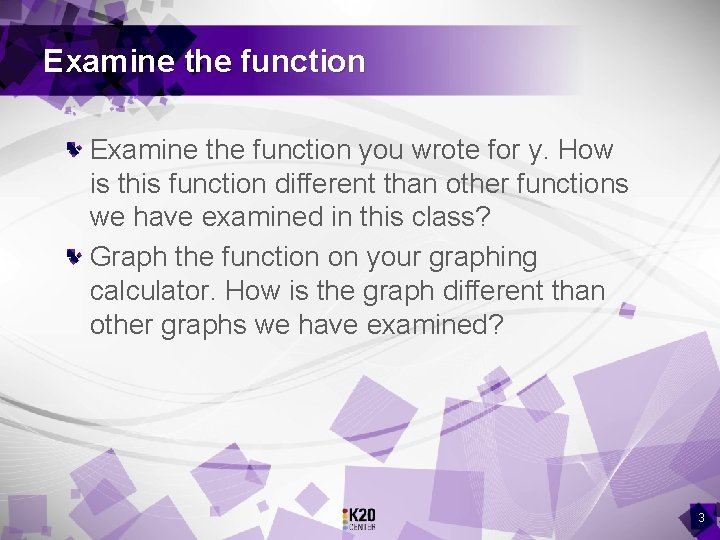 Examine the function

Examine the function you wrote for y. How is this function different than other functions we have examined in this class?

Graph the function on your graphing calculator. How is the graph different than other graphs we have examined?

K20 CENTER

3